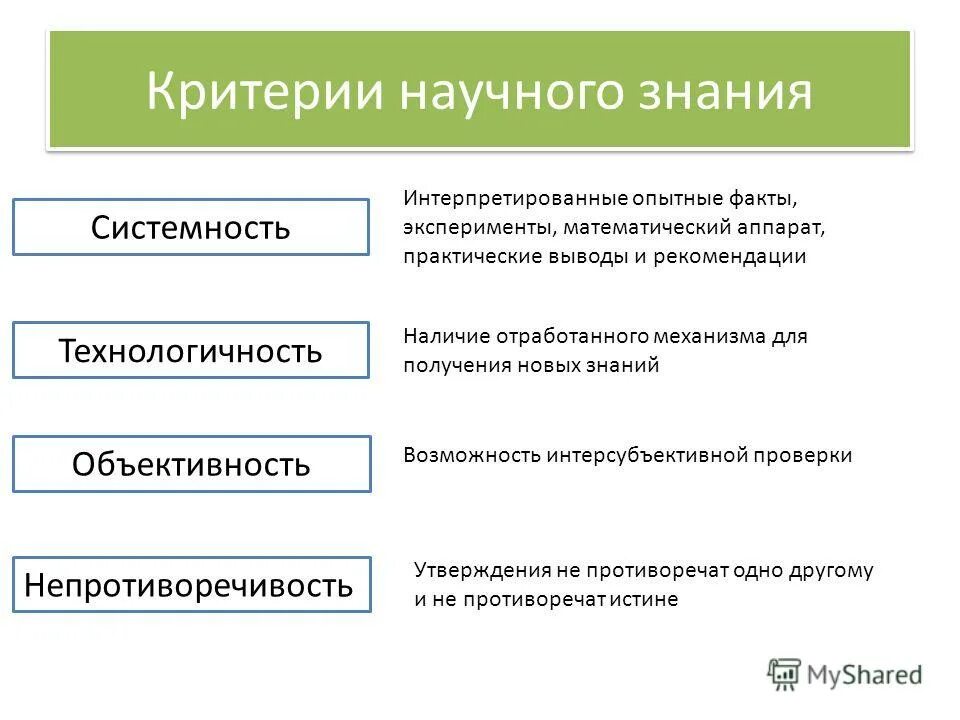 Критерии научного знания

Системность

Интерпретированные опытные факты, эксперименты, математический аппарат, практические выводы и рекомендации

Технологичность

Наличие отработанного механизма для получения новых знаний

Объективность

Возможность интерсубъективной проверки

Непротиворечивость

Утверждения не противоречат одно другому и не противоречат истине

MyShared